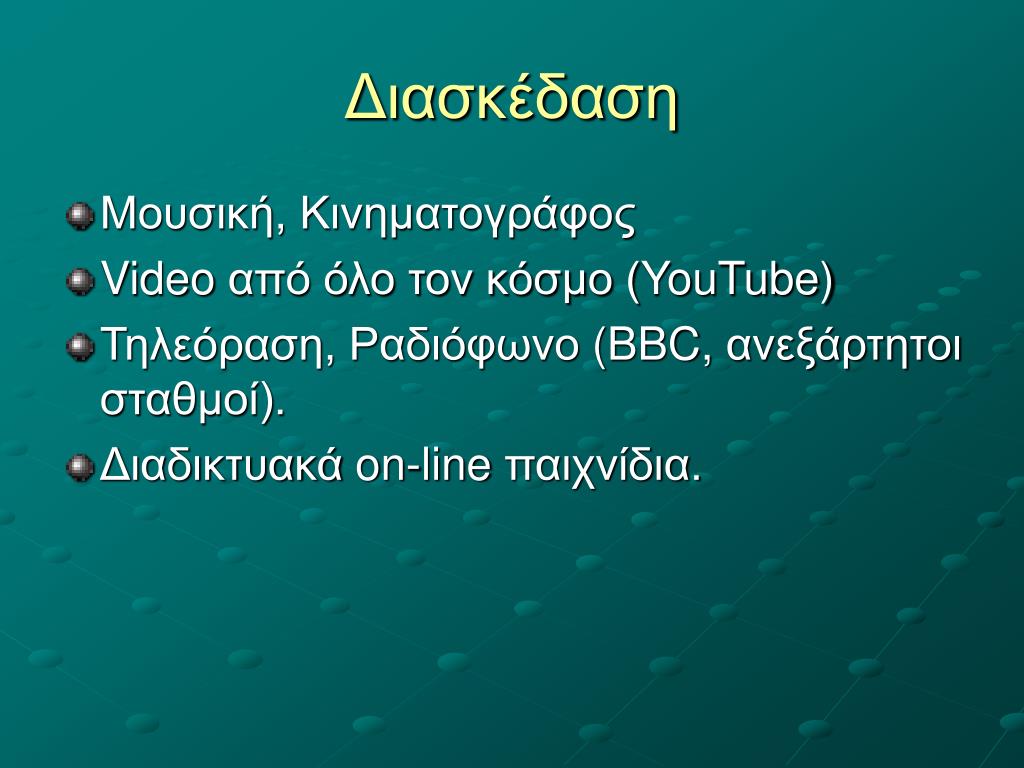 Διασκέδαση

Μουσική, Κινηματογράφος

Video από όλο τον κόσμο (YouTube)

Τηλεόραση, Ραδιόφωνο (BBC, ανεξάρτητοι σταθμοί).

Διαδικτυακά on-line παιχνίδια.